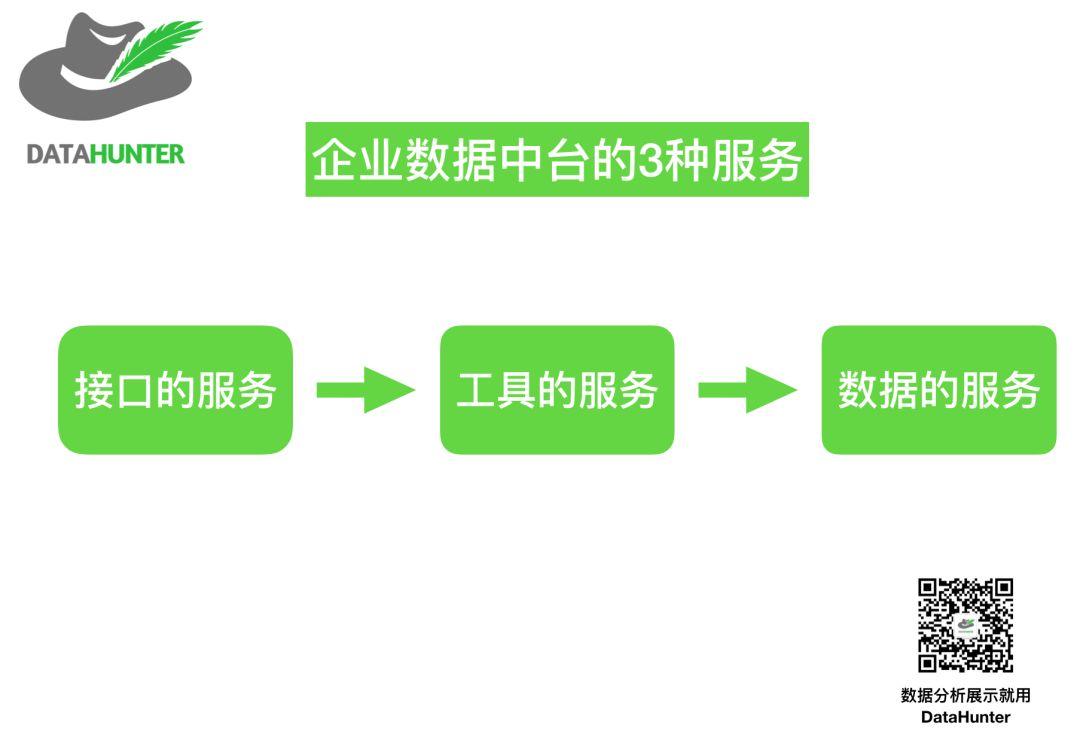 DATAHUNTER

企业数据中台的3种服务

接口的服务

工具的服务

数据的服务

数据分析展示就用
DataHunter